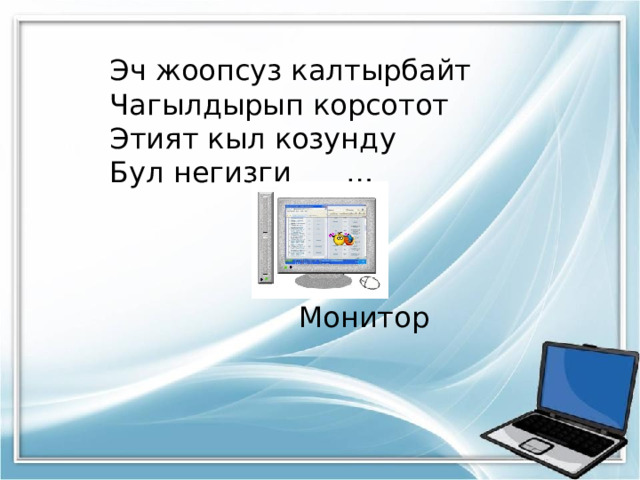 Эч жоопсуз калтырбайт
Чагылдырып корсотот
Этият кыл козунду
Бул негизги ...

Монитор